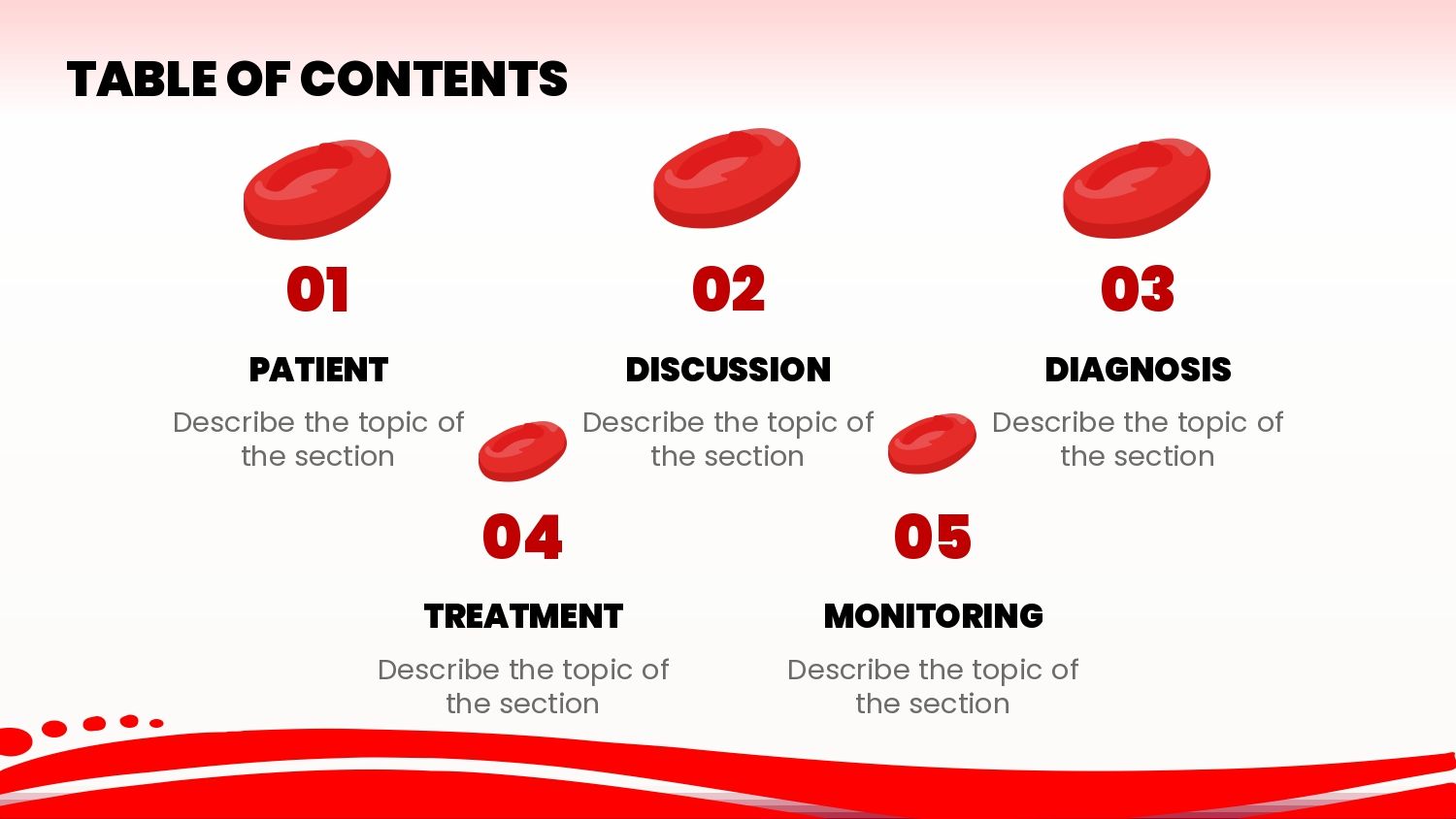 TABLE OF CONTENTS

01

PATIENT

Describe the topic of the section

02

DISCUSSION

Describe the topic of the section

03

DIAGNOSIS

Describe the topic of the section

04

TREATMENT

Describe the topic of the section

05

MONITORING

Describe the topic of the section